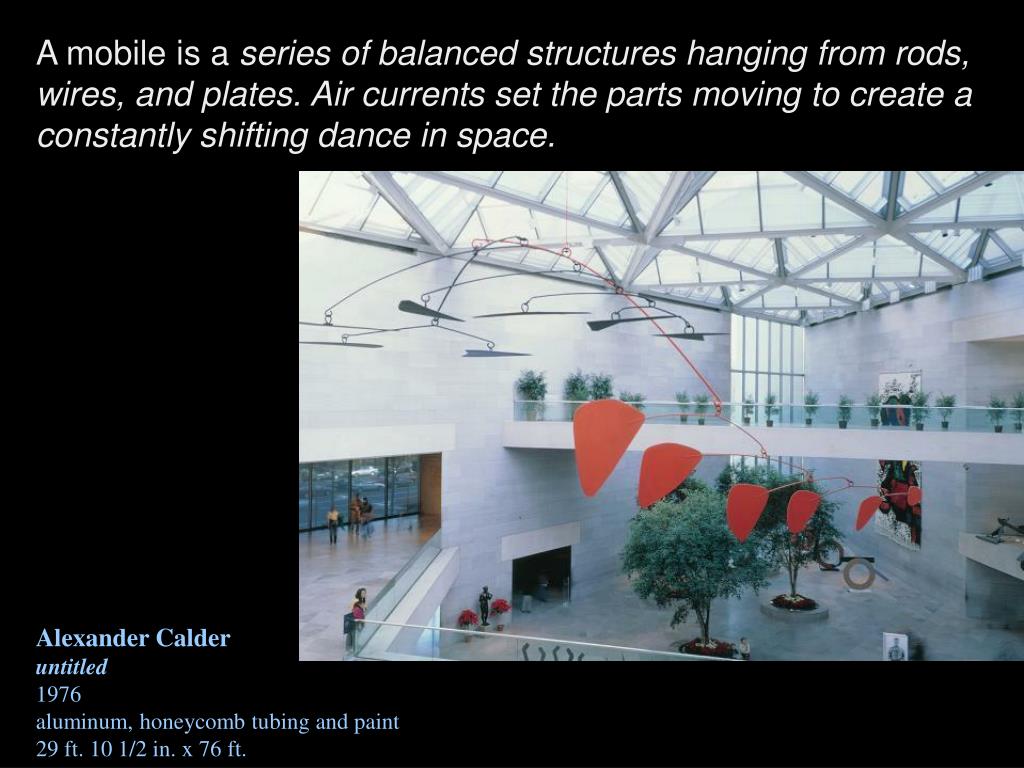 A mobile is a series of balanced structures hanging from rods, wires, and plates. Air currents set the parts moving to create a constantly shifting dance in space.

Alexander Calder
untitled
1976
aluminum, honeycomb tubing and paint
29 ft. 10 1/2 in. x 76 ft.